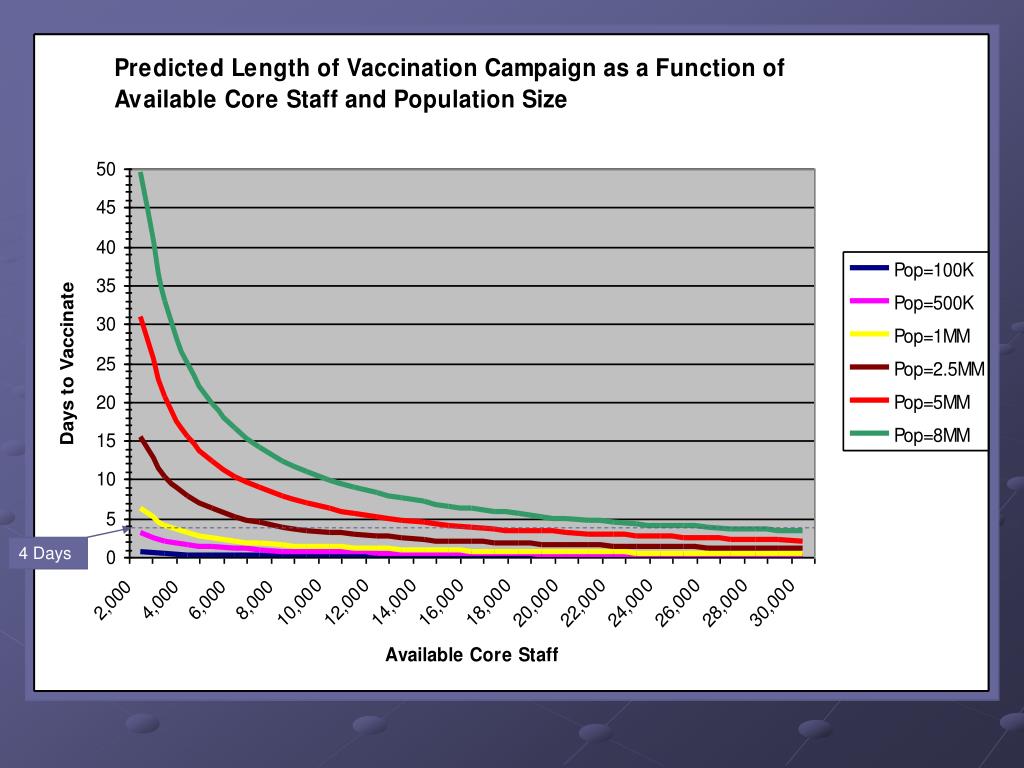 Predicted Length of Vaccination Campaign as a Function of Available Core Staff and Population Size

Days to Vaccinate

50
45
40
35
30
25
20
15
10
5
0

4 Days

2,000
4,000
6,000
8,000
10,000
12,000
14,000
16,000
18,000
20,000
22,000
24,000
26,000
28,000
30,000

Available Core Staff

Pop=100K
Pop=500K
Pop=1MM
Pop=2.5MM
Pop=5MM
Pop=8MM